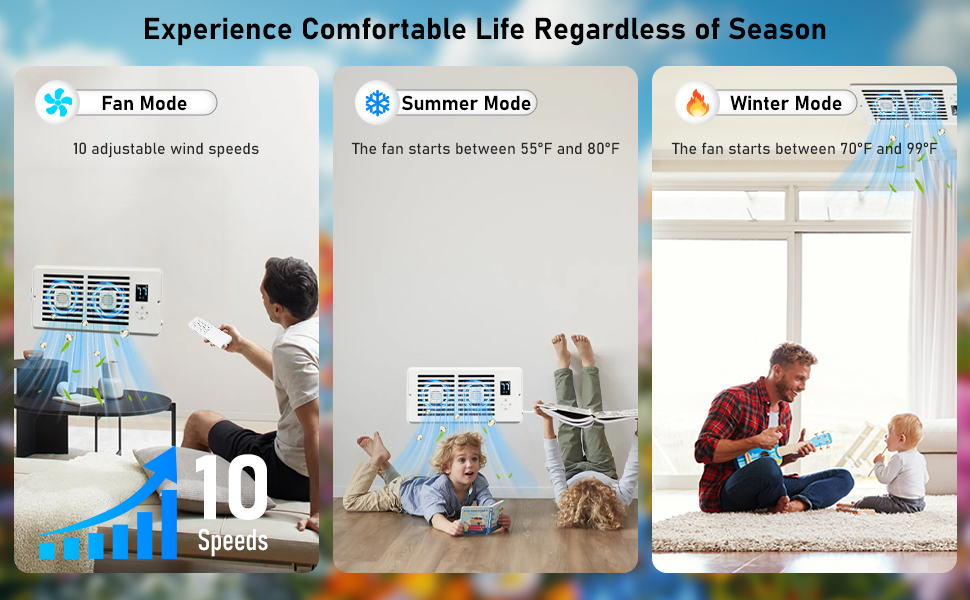 Experience Comfortable Life Regardless of Season

Fan Mode

10 adjustable wind speeds

10 Speeds

Summer Mode

The fan starts between 55°F and 80°F

Winter Mode

The fan starts between 70°F and 99°F